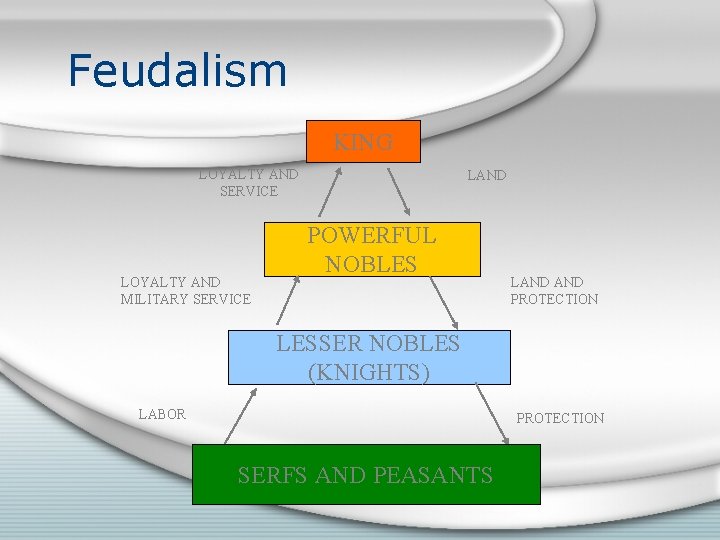 Feudalism

KING

LOYALTY AND SERVICE

LAND

POWERFUL NOBLES

LOYALTY AND MILITARY SERVICE

LAND AND PROTECTION

LESSER NOBLES (KNIGHTS)

LABOR

PROTECTION

SERFS AND PEASANTS